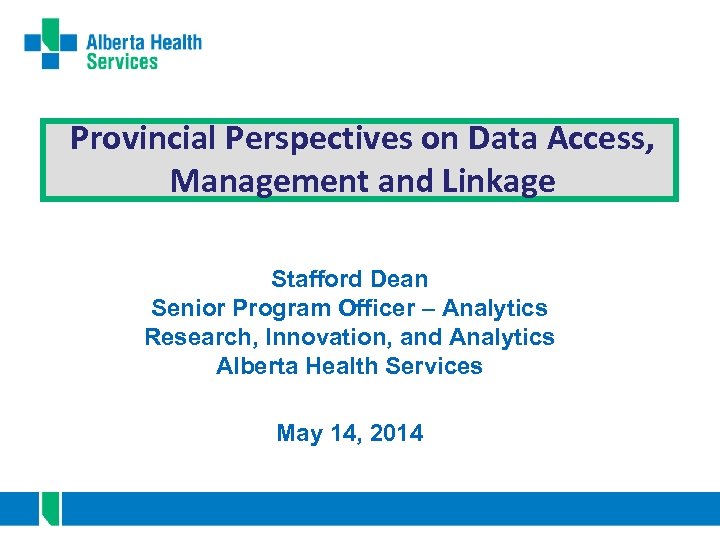 Alberta Health Services

Provincial Perspectives on Data Access, Management and Linkage

Stafford Dean
Senior Program Officer – Analytics
Research, Innovation, and Analytics
Alberta Health Services

May 14, 2014